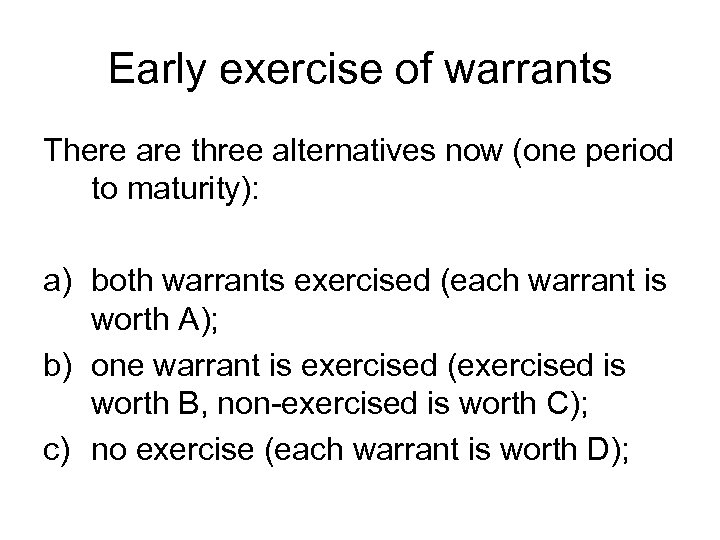 Early exercise of warrants

There are three alternatives now (one period to maturity):

a) both warrants exercised (each warrant is worth A);
b) one warrant is exercised (exercised is worth B, non-exercised is worth C);
c) no exercise (each warrant is worth D);